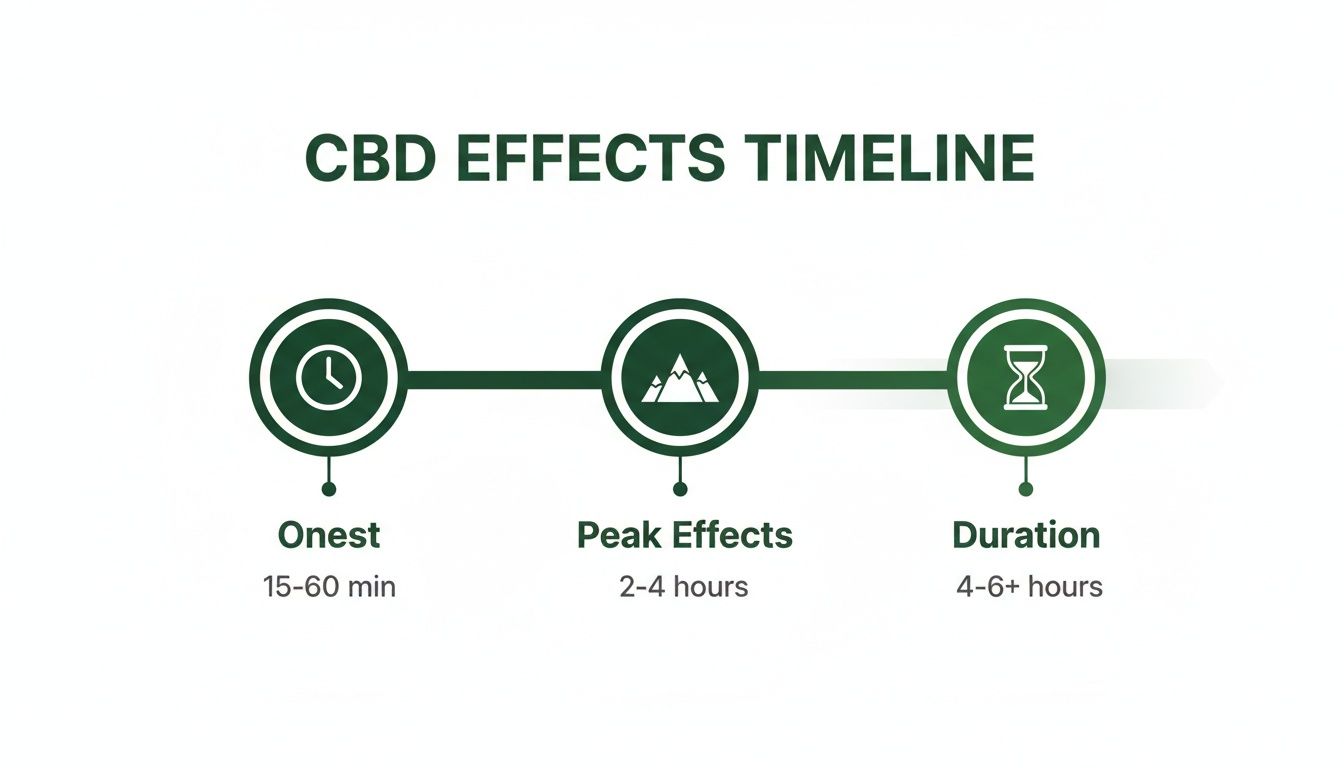 CBD EFFECTS TIMELINE

Onest
15-60 min

Peak Effects
2-4 hours

Duration
4-6+ hours